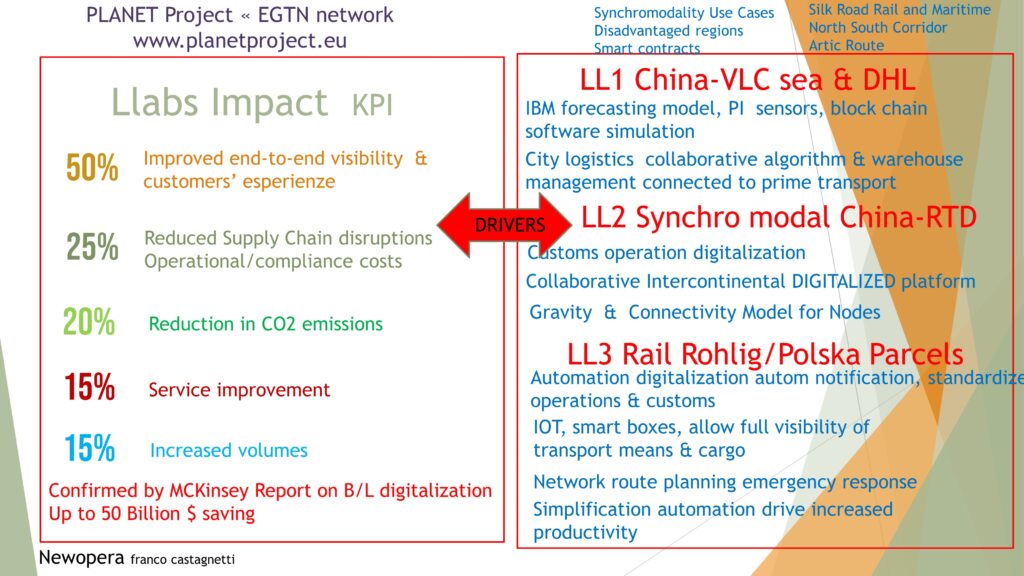 PLANET Project « EGTN network
www.planetproject.eu

Synchromodality Use Cases
Disadvantaged regions
Smart contracts

Silk Road Rail and Maritime
North South Corridor
Artic Route

Llabs Impact KPI

50% Improved end-to-end visibility & customers' esperienze

25% Reduced Supply Chain disruptions Operational/compliance costs

20% Reduction in CO2 emissions

15% Service improvement

15% Increased volumes

Confirmed by MCKinsey Report on B/L digitalization
Up to 50 Billion $ saving

DRIVERS

LL1 China-VLC sea & DHL
IBM forecasting model, PI sensors, block chain software simulation
City logistics collaborative algorithm & warehouse management connected to prime transport

LL2 Synchro modal China-RTD
Customs operation digitalization
Collaborative Intercontinental DIGITALIZED platform
Gravity & Connectivity Model for Nodes

LL3 Rail Rohlig/Polska Parcels
Automation digitalization autom notification, standardize operations & customs
IOT, smart boxes, allow full visibility of transport means & cargo
Network route planning emergency response
Simplification automation drive increased productivity

Newopera franco castagnetti